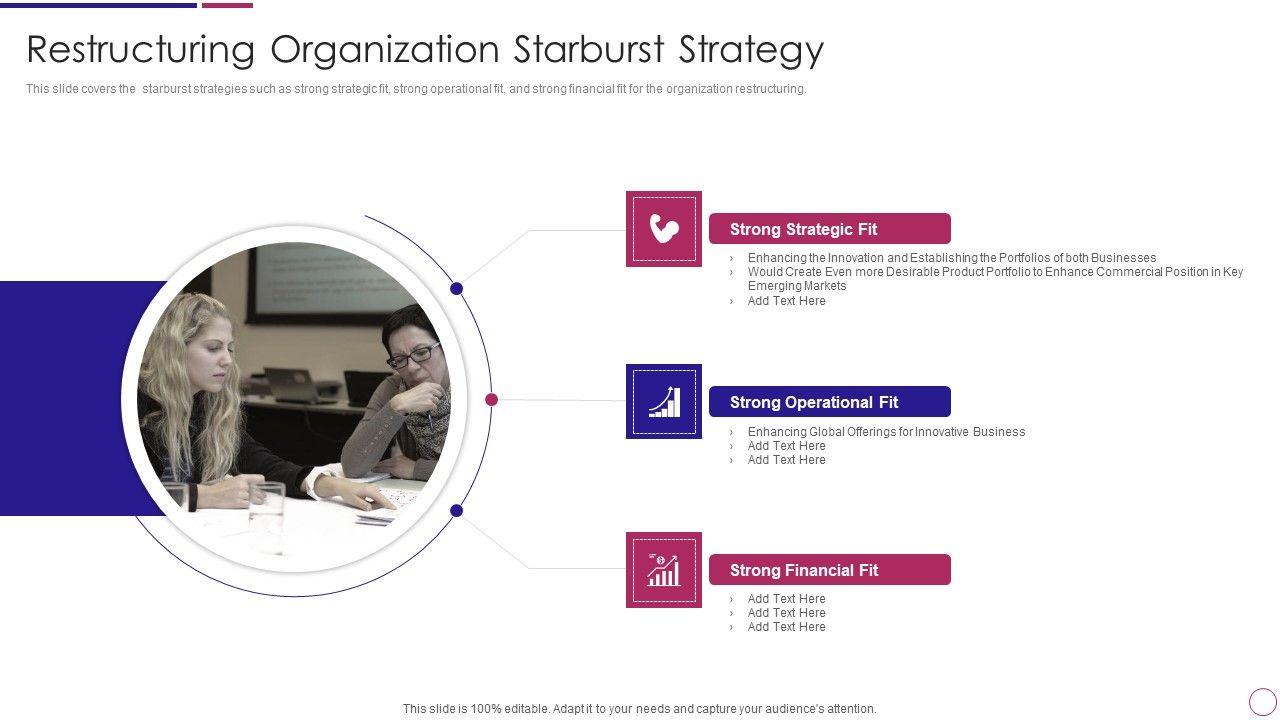 Restructuring Organization Starburst Strategy

This slide covers the starburst strategies such as strong strategic fit, strong operational fit, and strong financial fit for the organization restructuring.

Strong Strategic Fit

› Enhancing the Innovation and Establishing the Portfolios of both Businesses
› Would Create Even more Desirable Product Portfolio to Enhance Commercial Position in Key Emerging Markets
› Add Text Here

Strong Operational Fit

› Enhancing Global Offerings for Innovative Business
› Add Text Here
› Add Text Here

Strong Financial Fit

› Add Text Here
› Add Text Here
› Add Text Here

This slide is 100% editable. Adapt it to your needs and capture your audience's attention.